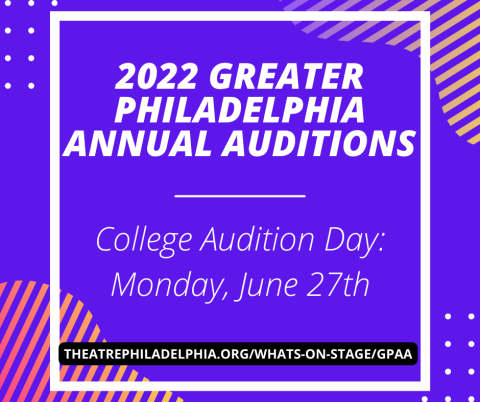 2022 GREATER PHILADELPHIA ANNUAL AUDITIONS

College Audition Day: Monday, June 27th

THEATREPHILADELPHIA.ORG/WHATS-ON-STAGE/GPAA